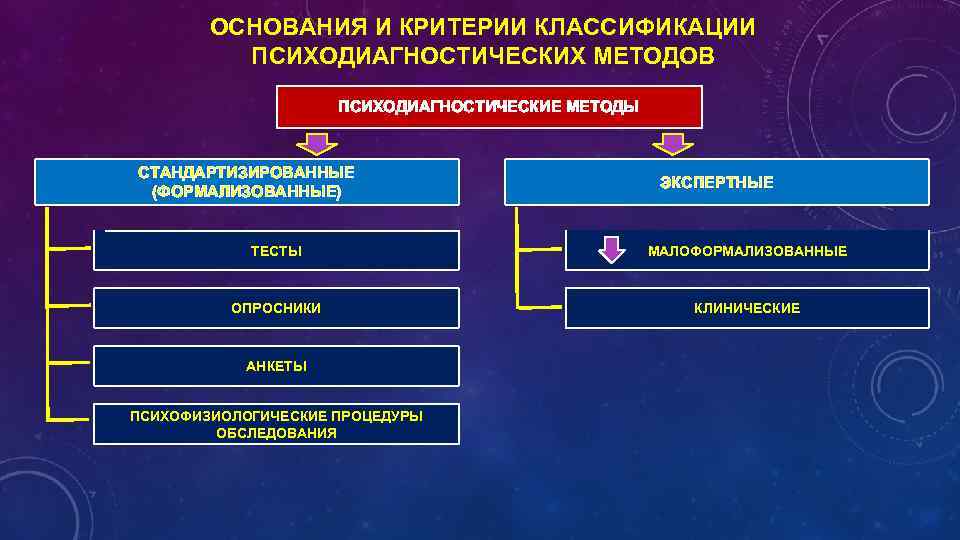 ОСНОВАНИЯ И КРИТЕРИИ КЛАССИФИКАЦИИ ПСИХОДИАГНОСТИЧЕСКИХ МЕТОДОВ

ПСИХОДИАГНОСТИЧЕСКИЕ МЕТОДЫ

СТАНДАРТИЗИРОВАННЫЕ (ФОРМАЛИЗОВАННЫЕ)

ТЕСТЫ

ОПРОСНИКИ

АНКЕТЫ

ПСИХОФИЗИОЛОГИЧЕСКИЕ ПРОЦЕДУРЫ ОБСЛЕДОВАНИЯ

ЭКСПЕРТНЫЕ

МАЛОФОРМАЛИЗОВАННЫЕ

КЛИНИЧЕСКИЕ